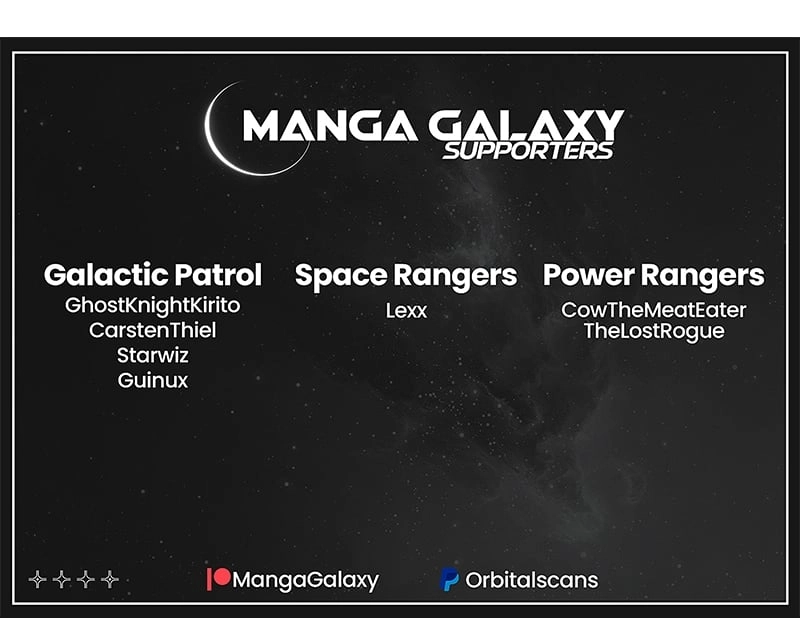 MANGA GALAXY
SUPPORTERS

Galactic Patrol
GhostKnightKirito
CarstenThiel
Starwiz
Guinux

Space Rangers
Lexx

Power Rangers
CowTheMeatEater
TheLostRogue

MangaGalaxy

Orbitalscans